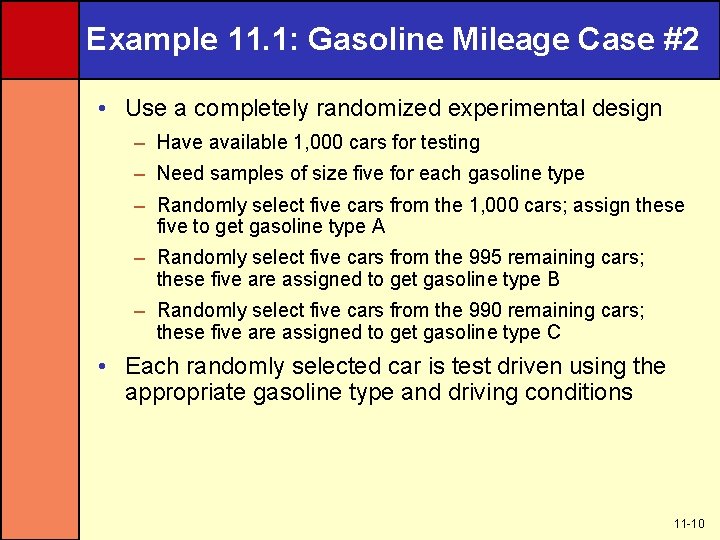 Example 11.1: Gasoline Mileage Case #2

• Use a completely randomized experimental design
  – Have available 1,000 cars for testing
  – Need samples of size five for each gasoline type
  – Randomly select five cars from the 1,000 cars; assign these five to get gasoline type A
  – Randomly select five cars from the 995 remaining cars; these five are assigned to get gasoline type B
  – Randomly select five cars from the 990 remaining cars; these five are assigned to get gasoline type C
• Each randomly selected car is test driven using the appropriate gasoline type and driving conditions

11-10